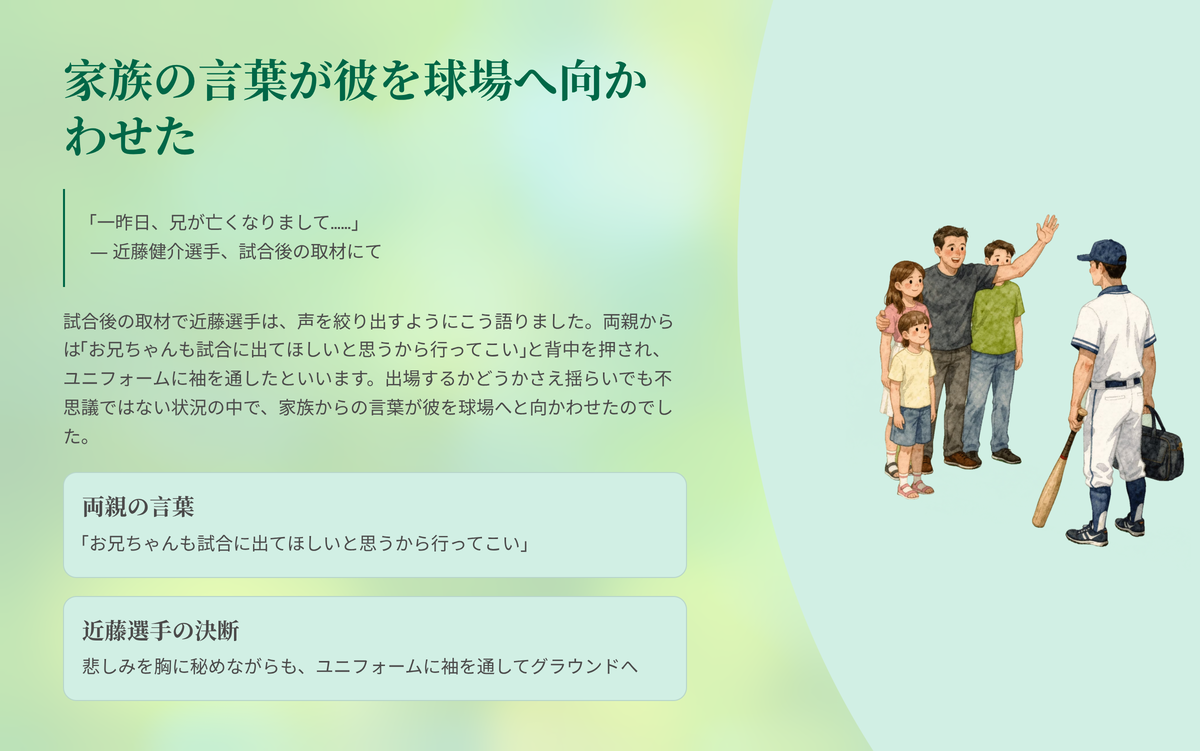 家族の言葉が彼を球場へ向かわせた

「一昨日、兄が亡くなりまして……」
— 近藤健介選手、試合後の取材にて

試合後の取材で近藤選手は、声を絞り出すようにこう語りました。両親からは「お兄ちゃんも試合に出てほしいと思うから行ってこい」と背中を押され、ユニフォームに袖を通したといいます。出場するかどうかさえ揺らいでも不思議ではない状況の中で、家族からの言葉が彼を球場へと向かわせたのでした。

両親の言葉
「お兄ちゃんも試合に出てほしいと思うから行ってこい」

近藤選手の決断
悲しみを胸に秘めながらも、ユニフォームに袖を通してグラウンドへ